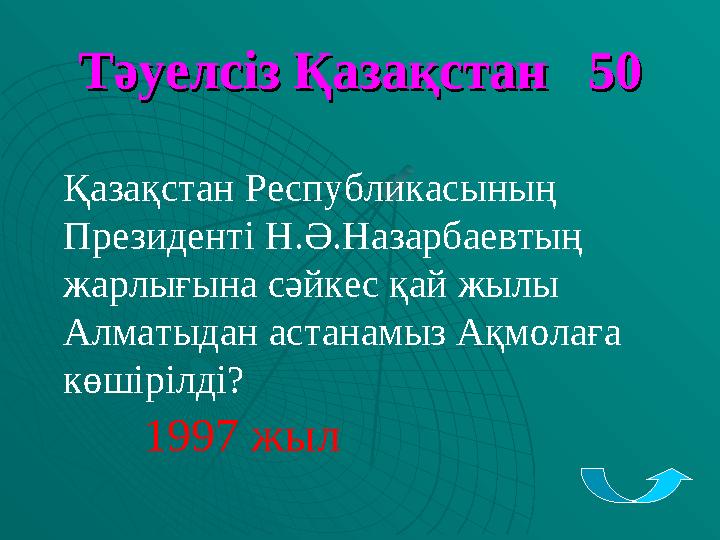 Тәуелсіз Қазақстан 50

Қазақстан Республикасының Президенті Н.Ә.Назарбаевтың жарлығына сәйкес қай жылы Алматыдан астанамыз Ақмолаға көшірілді?

1997 жыл